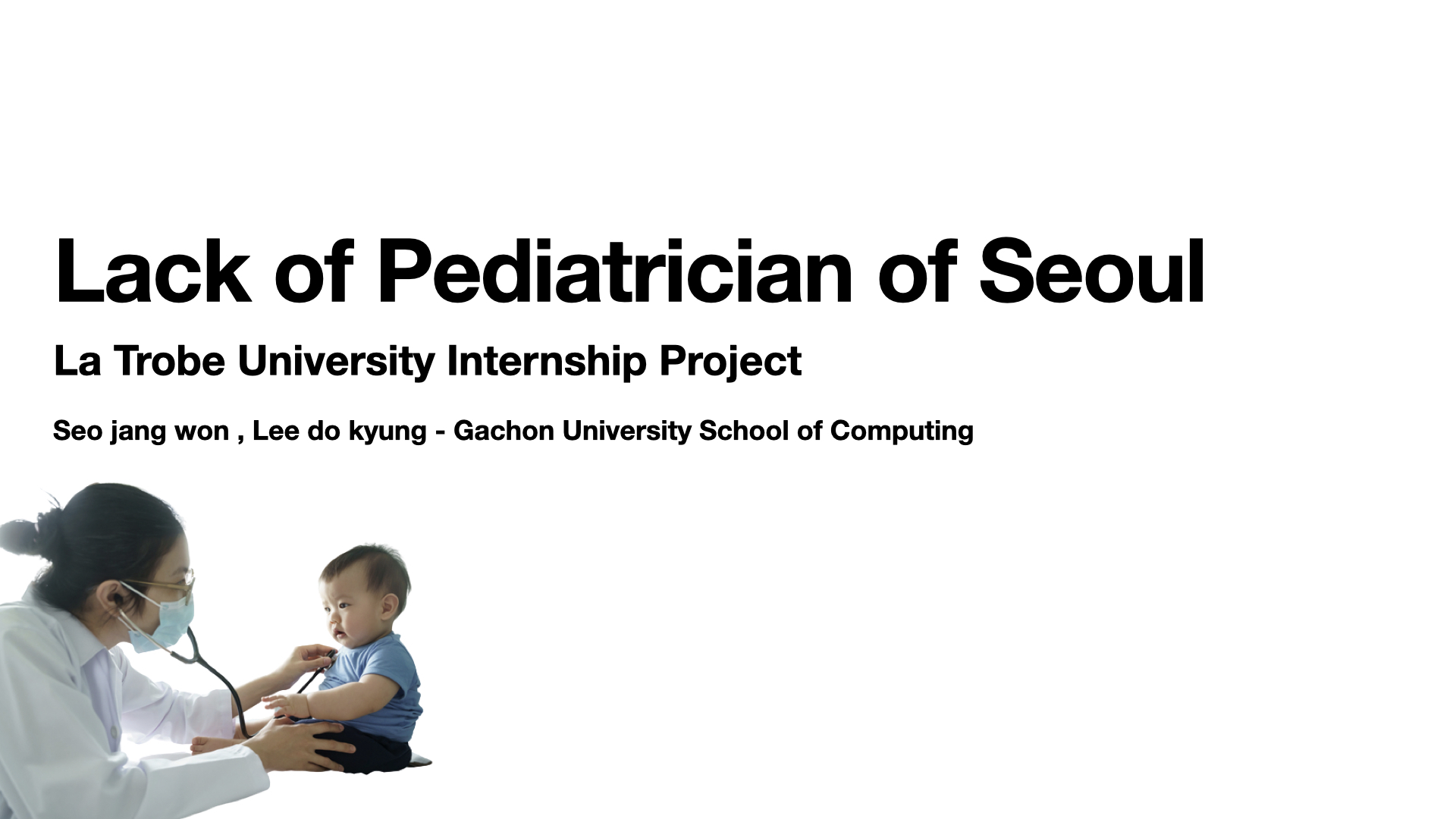 Lack of Pediatrician of Seoul

La Trobe University Internship Project

Seo jang won , Lee do kyung - Gachon University School of Computing